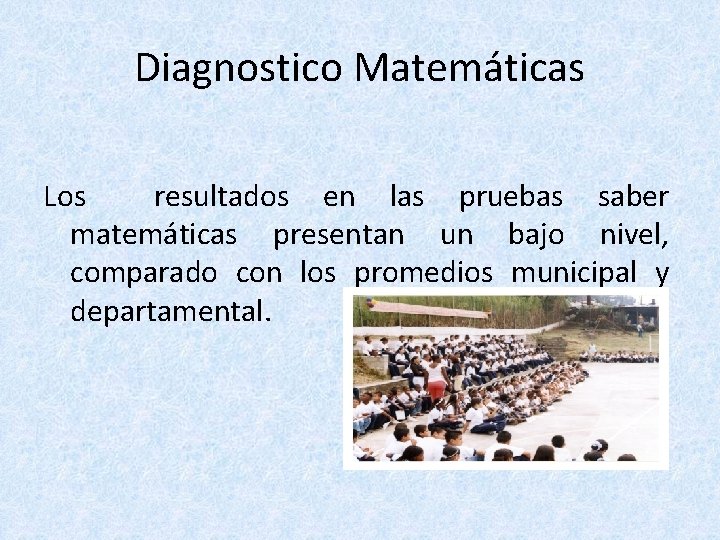 Diagnostico Matemáticas

Los resultados en las pruebas saber matemáticas presentan un bajo nivel, comparado con los promedios municipal y departamental.